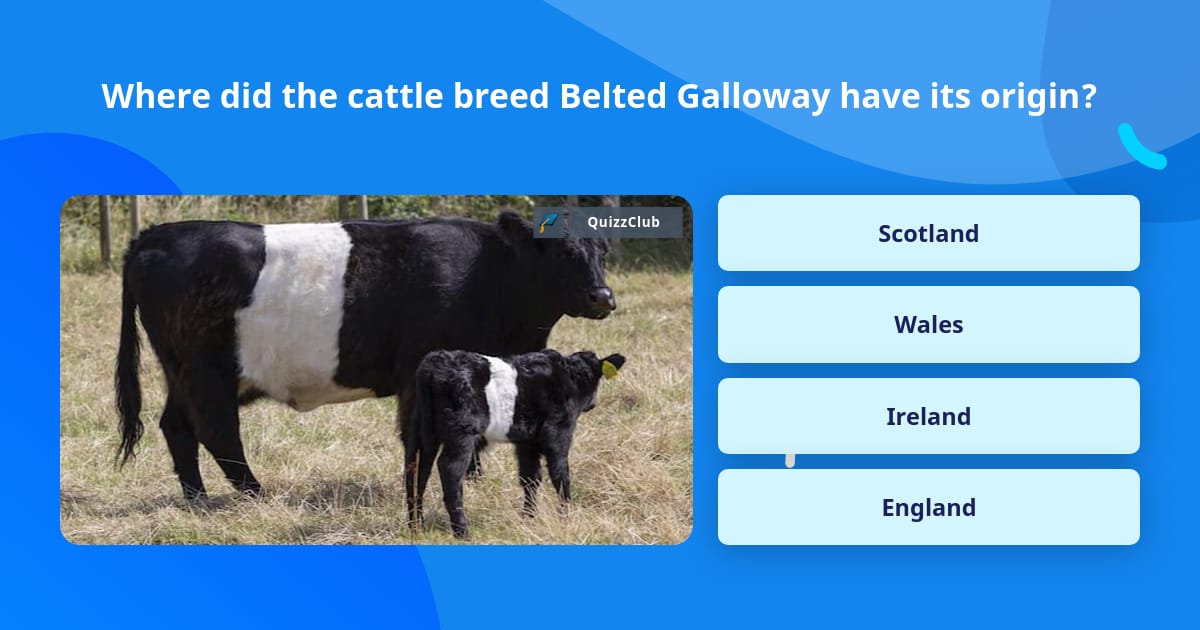 Where did the cattle breed Belted Galloway have its origin?

QuizzClub

Scotland

Wales

Ireland

England